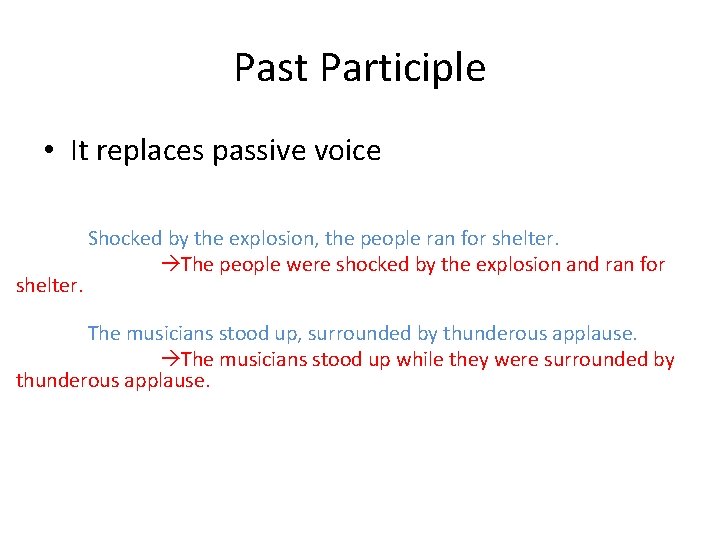 Past Participle

• It replaces passive voice

Shocked by the explosion, the people ran for shelter.

→The people were shocked by the explosion and ran for shelter.

The musicians stood up, surrounded by thunderous applause.

→The musicians stood up while they were surrounded by thunderous applause.